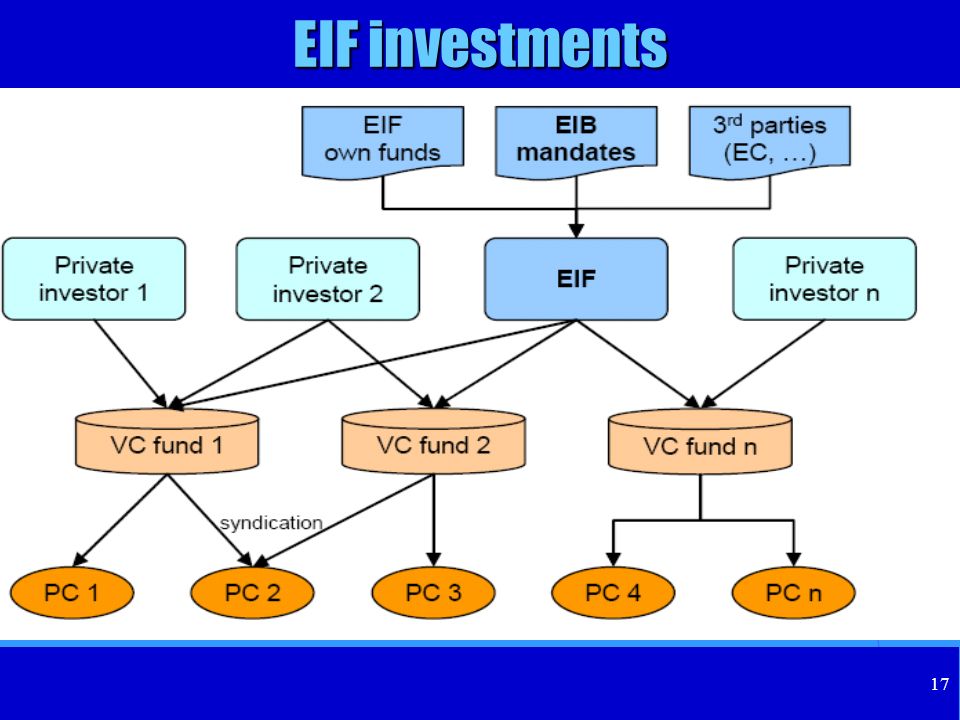 EIF investments

EIF own funds

EIB mandates

3$^{rd}$ parties (EC, …)

Private investor 1

Private investor 2

EIF

Private investor n

VC fund 1

VC fund 2

VC fund n

syndication

PC 1

PC 2

PC 3

PC 4

PC n

17